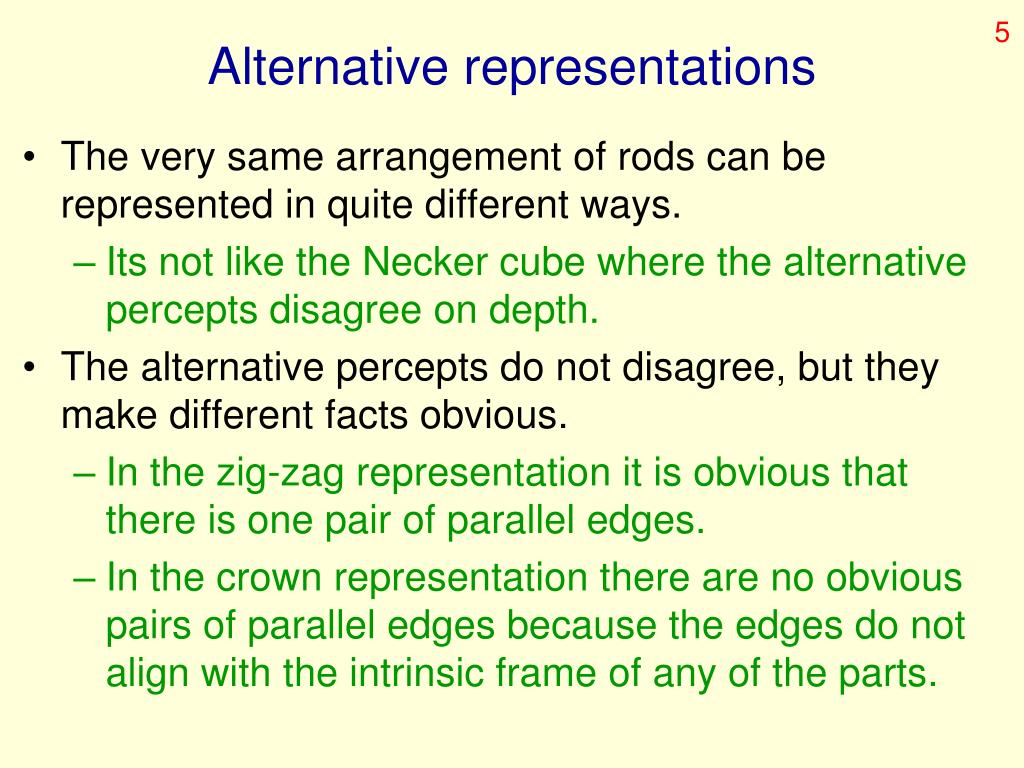 5

Alternative representations

• The very same arrangement of rods can be represented in quite different ways.
– Its not like the Necker cube where the alternative percepts disagree on depth.
• The alternative percepts do not disagree, but they make different facts obvious.
– In the zig-zag representation it is obvious that there is one pair of parallel edges.
– In the crown representation there are no obvious pairs of parallel edges because the edges do not align with the intrinsic frame of any of the parts.